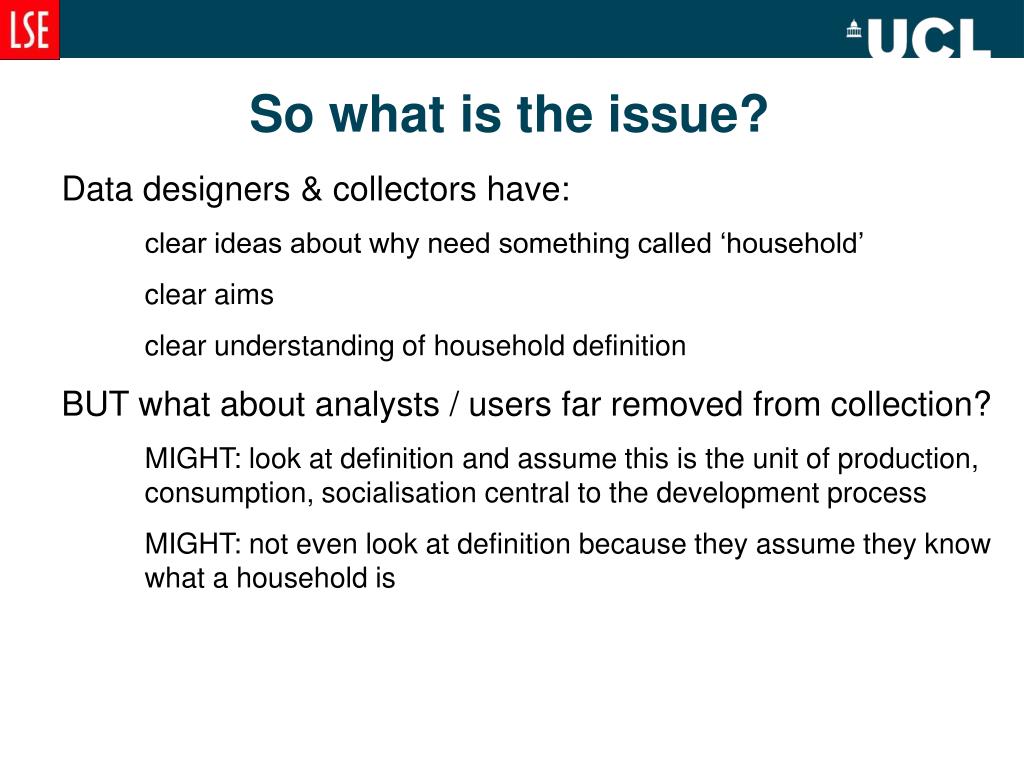 LSE

UCL

So what is the issue?

Data designers & collectors have:

clear ideas about why need something called ‘household’

clear aims

clear understanding of household definition

BUT what about analysts / users far removed from collection?

MIGHT: look at definition and assume this is the unit of production, consumption, socialisation central to the development process

MIGHT: not even look at definition because they assume they know what a household is